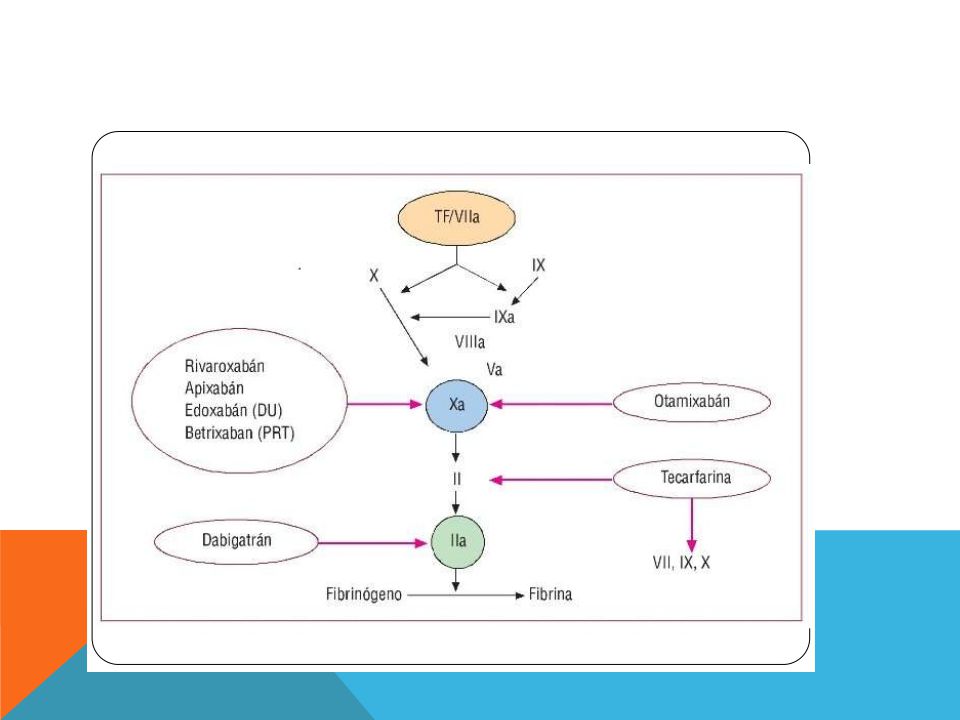 TF/VIIa

X

IX

IXa

VIIIa

Va

Rivaroxabán
Apixabán
Edoxabán (DU)
Betrixaban (PRT)

Xa

Otamixabán

II

Tecarfarina

Dabigatrán

IIa

VII, IX, X

Fibrinógeno

Fibrina